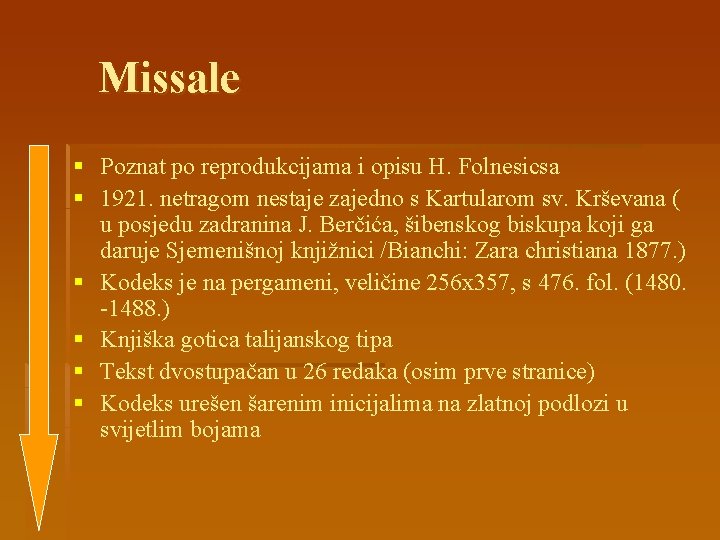 Missale

▪ Poznat po reprodukcijama i opisu H. Folnesicsa
▪ 1921. netragom nestaje zajedno s Kartularom sv. Krševana ( u posjedu zadranina J. Berčića, šibenskog biskupa koji ga daruje Sjemenišnoj knjižnici /Bianchi: Zara christiana 1877.)
▪ Kodeks je na pergameni, veličine 256x357, s 476. fol. (1480. -1488.)
▪ Knjiška gotica talijanskog tipa
▪ Tekst dvostupačan u 26 redaka (osim prve stranice)
▪ Kodeks urešen šarenim inicijalima na zlatnoj podlozi u svijetlim bojama